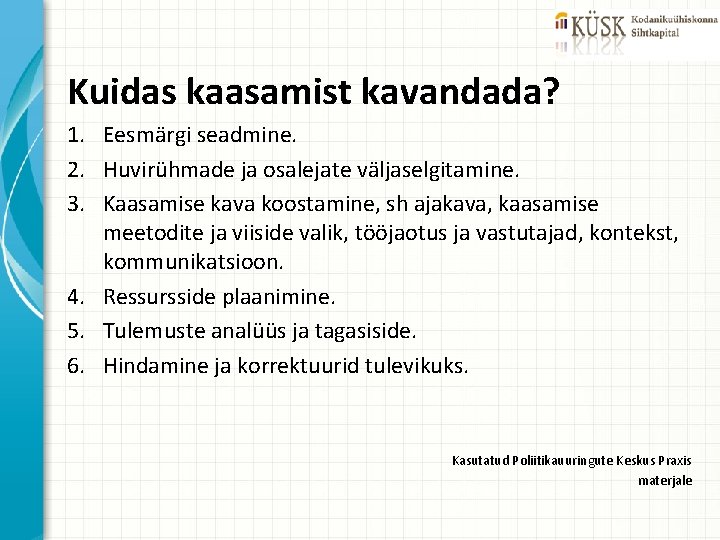 KÜSK Kodanikuühiskonna Sihtkapital

Kuidas kaasamist kavandada?

1. Eesmärgi seadmine.
2. Huvirühmade ja osalejate väljaselgitamine.
3. Kaasamise kava koostamine, sh ajakava, kaasamise meetodite ja viiside valik, tööjaotus ja vastutajad, kontekst, kommunikatsioon.
4. Ressursside plaanimine.
5. Tulemuste analüüs ja tagasiside.
6. Hindamine ja korrektuurid tulevikuks.

Kasutatud Poliitikauuringute Keskus Praxis materjale